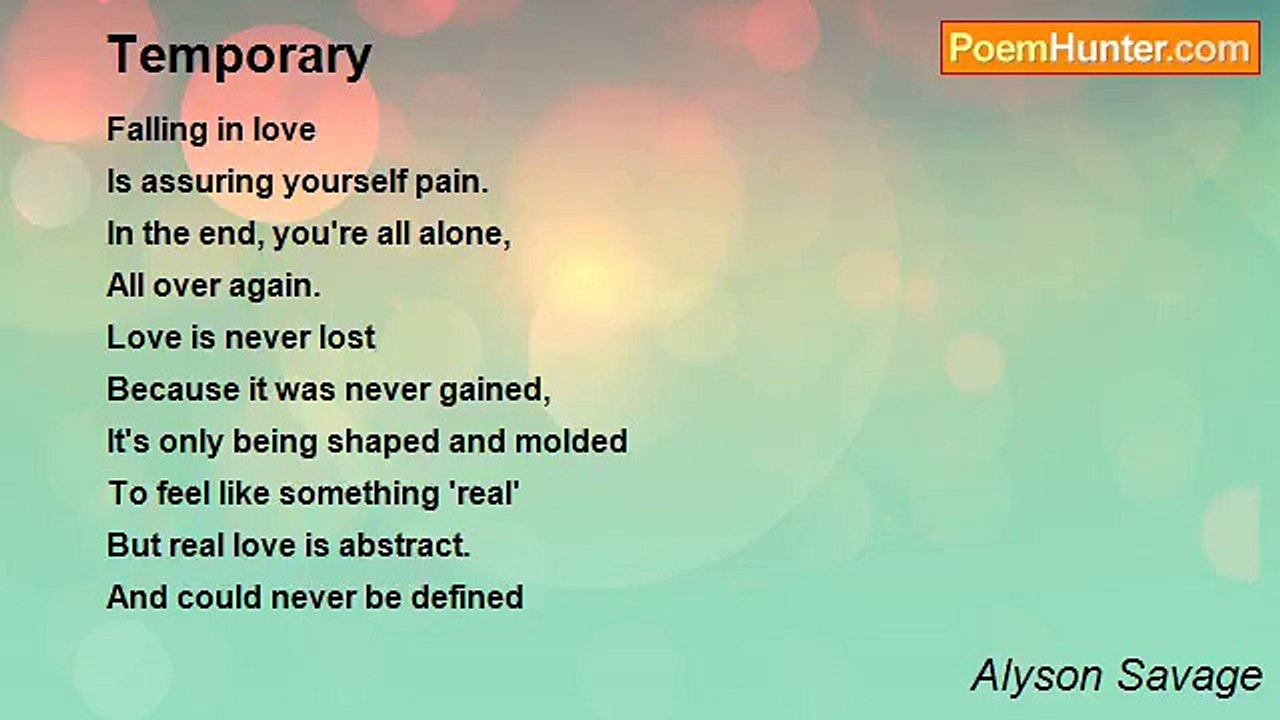 Temporary

PoemHunter.com

Falling in love
Is assuring yourself pain.
In the end, you're all alone,
All over again.
Love is never lost
Because it was never gained,
It's only being shaped and molded
To feel like something 'real'
But real love is abstract.
And could never be defined

Alyson Savage